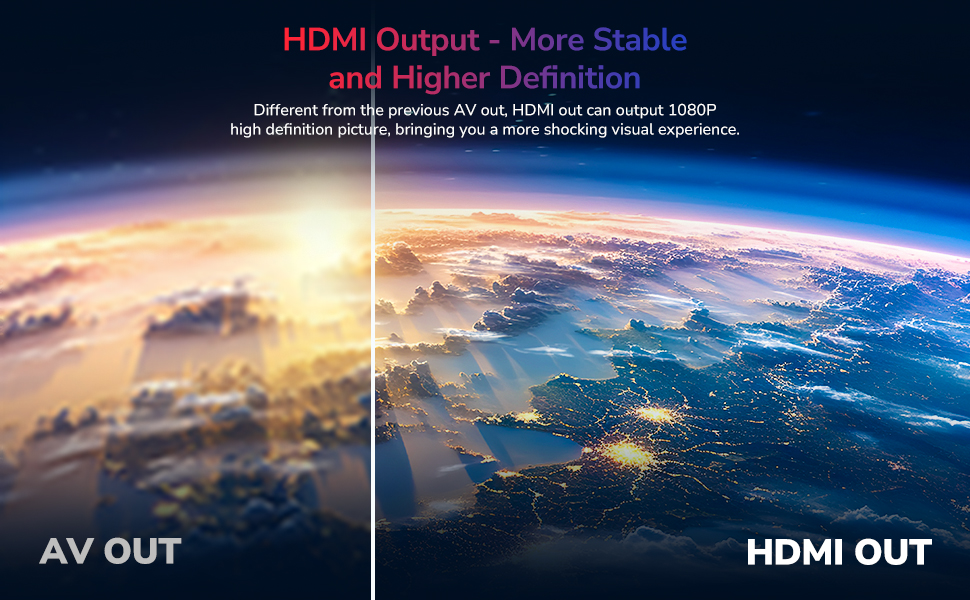 HDMI Output - More Stable and Higher Definition

Different from the previous AV out, HDMI out can output 1080P high definition picture, bringing you a more shocking visual experience.

AV OUT

HDMI OUT